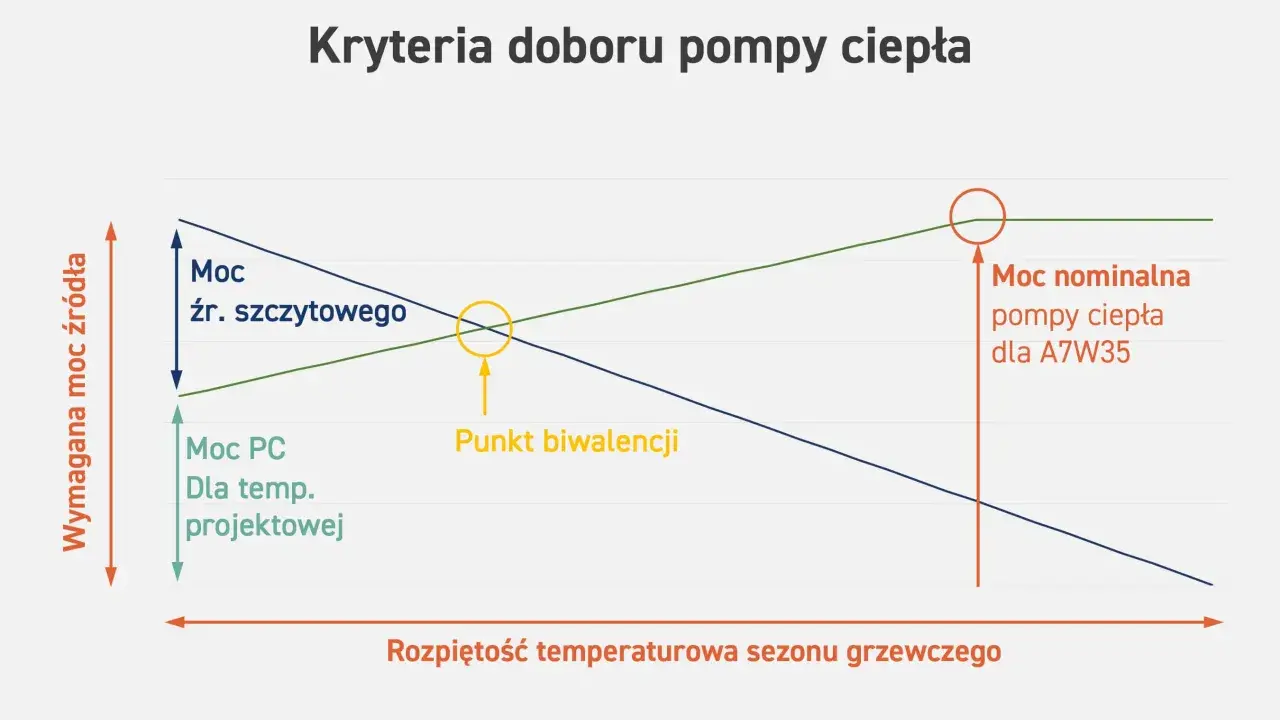 Kryteria doboru pompy ciepła

Wymagana moc źródła

Moc
źr. szczytowego

Moc PC
Dla temp.
projektowej

Punkt biwalencji

Moc nominalna
pompy ciepła
dla A7W35

Rozpiętość temperaturowa sezonu grzewczego